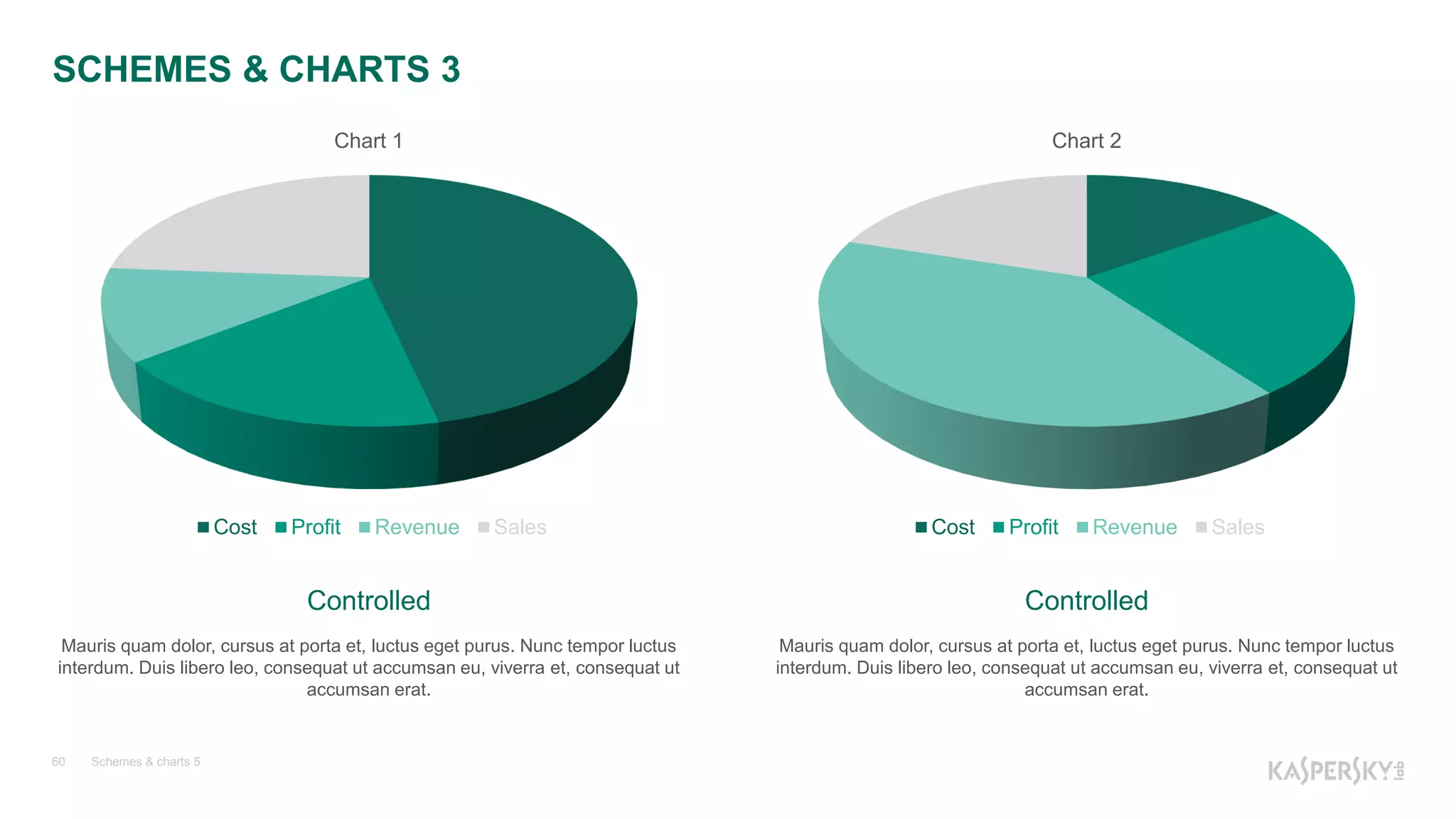 SCHEMES & CHARTS 3

Chart 1

Cost Profit Revenue Sales

Controlled

Mauris quam dolor, cursus at porta et, luctus eget purus. Nunc tempor luctus interdum. Duis libero leo, consequat ut accumsan eu, viverra et, consequat ut accumsan erat.

Chart 2

Cost Profit Revenue Sales

Controlled

Mauris quam dolor, cursus at porta et, luctus eget purus. Nunc tempor luctus interdum. Duis libero leo, consequat ut accumsan eu, viverra et, consequat ut accumsan erat.

60 Schemes & charts 5

KASPERSKY lab